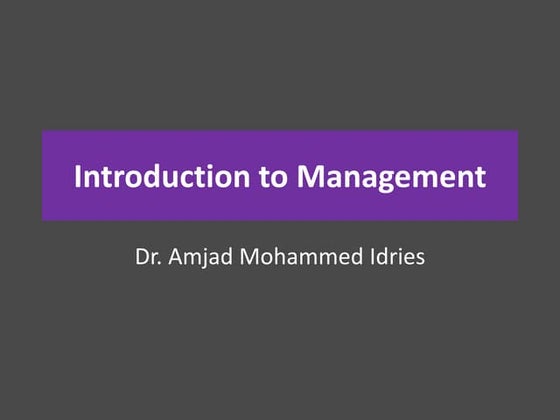 Introduction to Management

Dr. Amjad Mohammed Idries